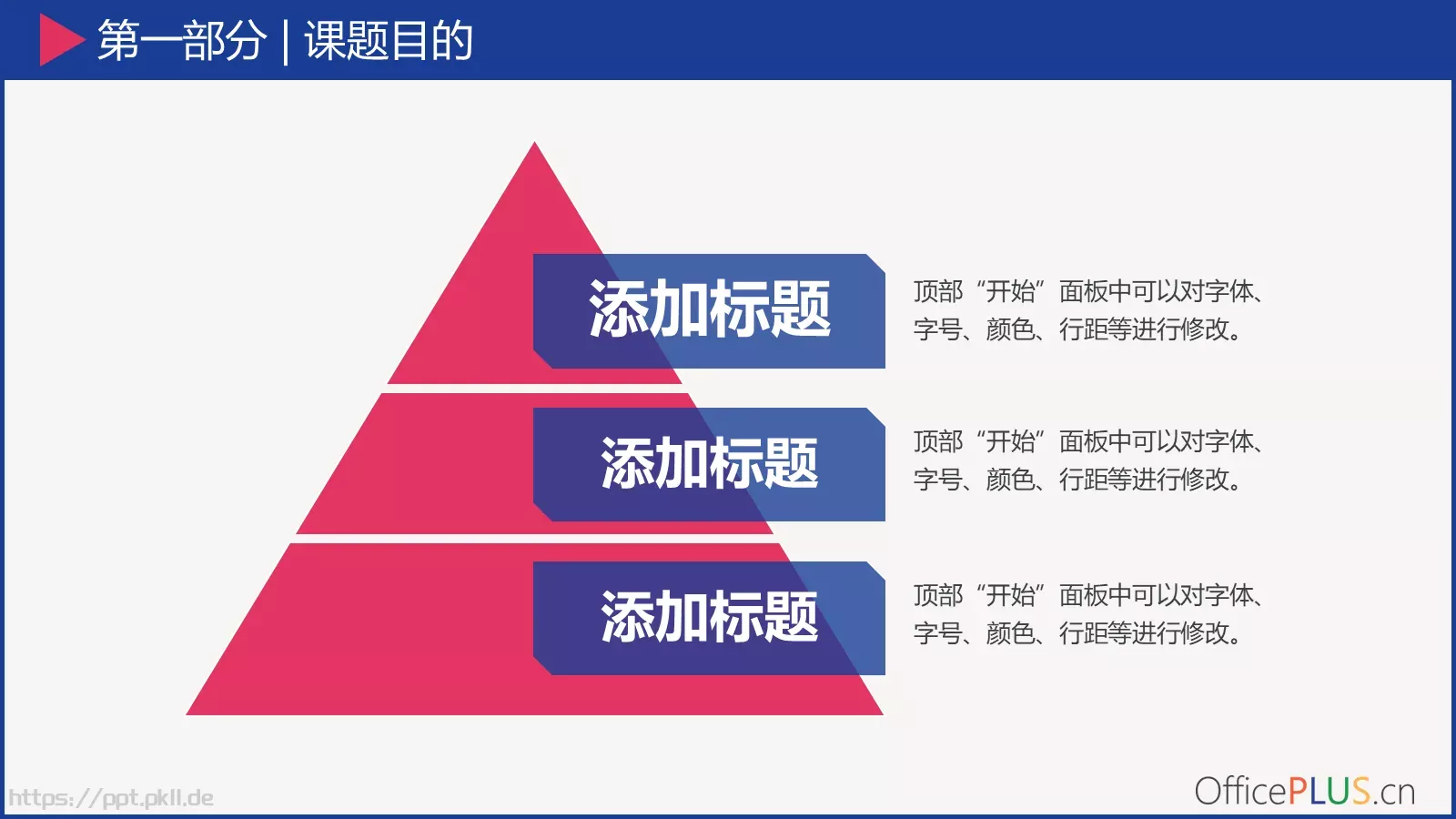 第一部分 | 课题目的

添加标题

顶部“开始”面板中可以对字体、字号、颜色、行距等进行修改。

添加标题

顶部“开始”面板中可以对字体、字号、颜色、行距等进行修改。

添加标题

顶部“开始”面板中可以对字体、字号、颜色、行距等进行修改。

https://ppt.pkll.de

OfficePLUS.cn